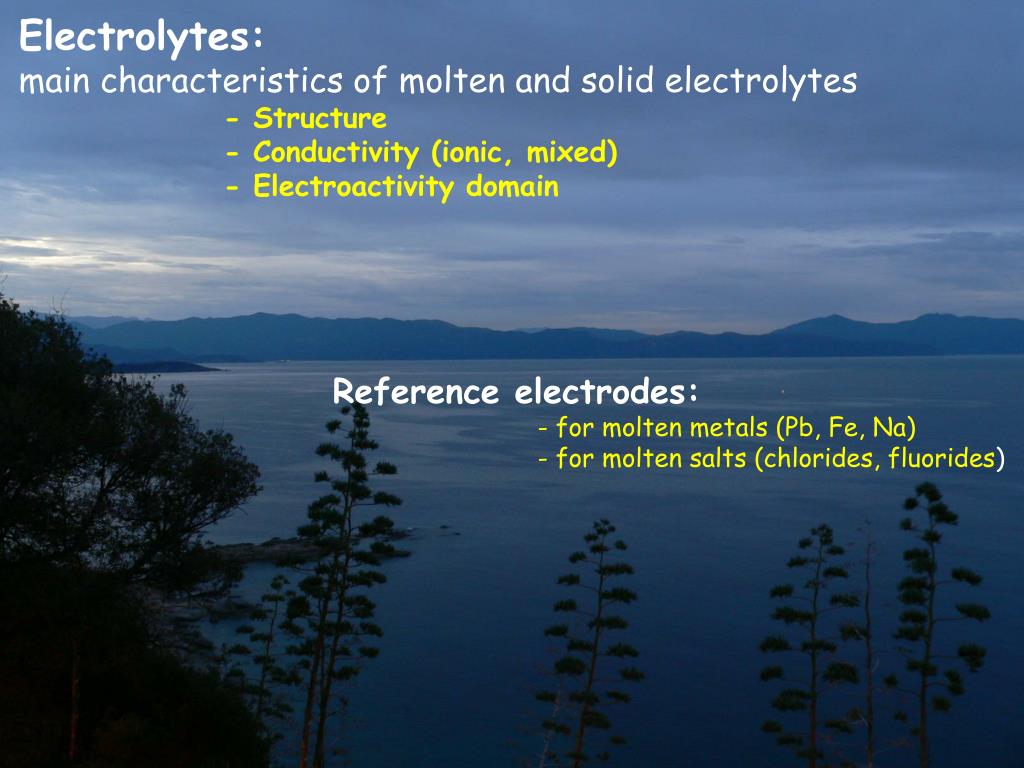 Electrolytes:
main characteristics of molten and solid electrolytes
- Structure
- Conductivity (ionic, mixed)
- Electroactivity domain

Reference electrodes:
- for molten metals (Pb, Fe, Na)
- for molten salts (chlorides, fluorides)